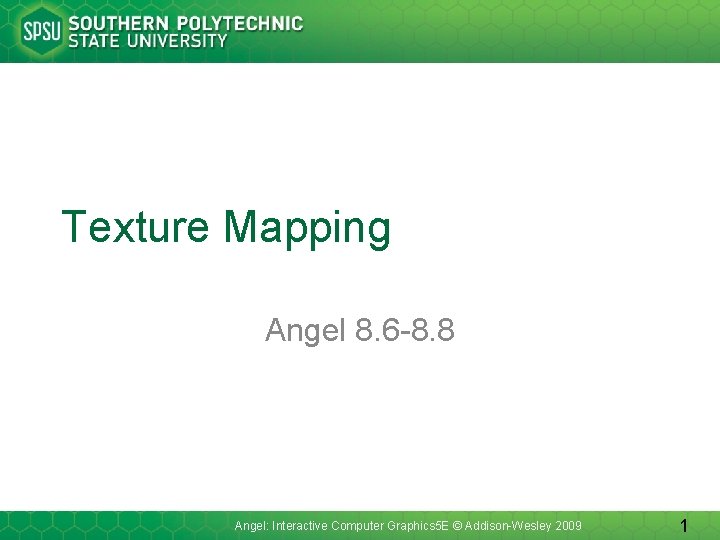 SPSU SOUTHERN POLYTECHNIC STATE UNIVERSITY

Texture Mapping

Angel 8.6-8.8

Angel: Interactive Computer Graphics5E © Addison-Wesley 2009

1